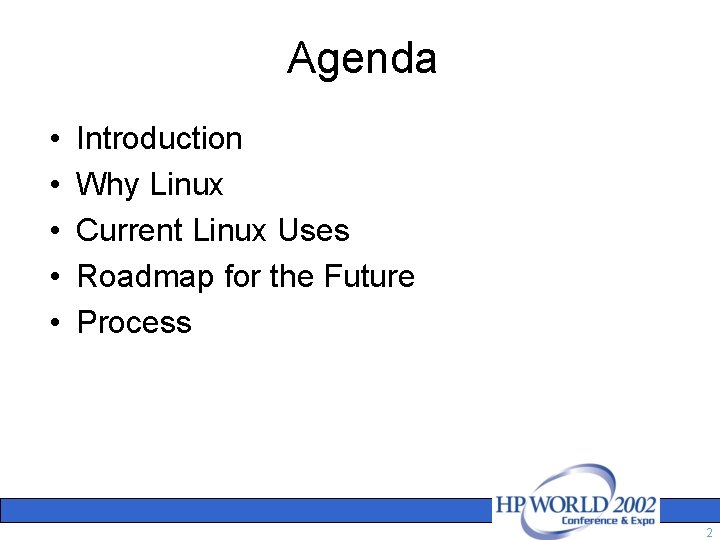 Agenda

• Introduction
• Why Linux
• Current Linux Uses
• Roadmap for the Future
• Process

HP WORLD 2002
Conference & Expo

2